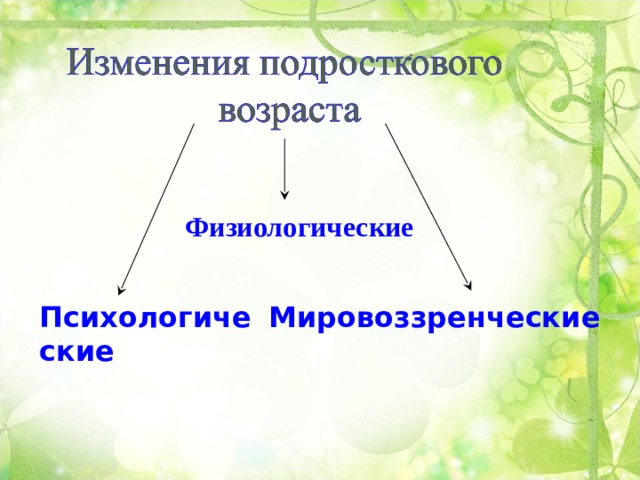 Изменения подросткового возраста

Физиологические

Психологические

Мировоззренческие